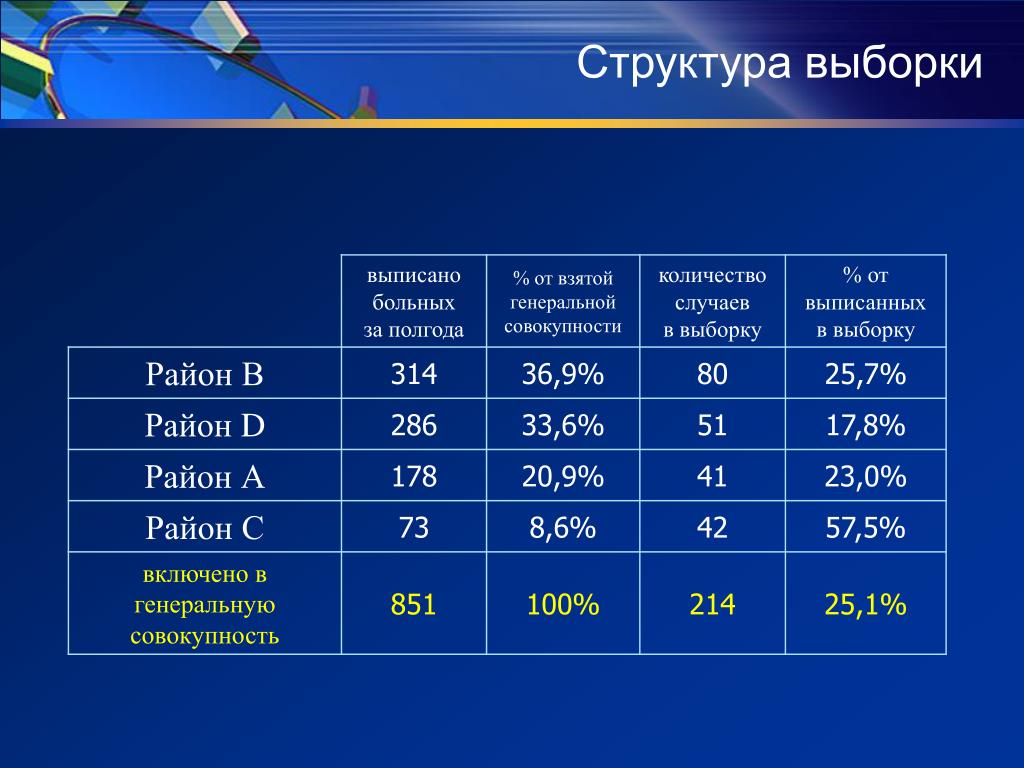 Структура выборки

| | выписано больных за полгода | % от взятой генеральной совокупности | количество случаев в выборку | % от выписанных в выборку |
|---|---|---|---|---|
| Район B | 314 | 36,9% | 80 | 25,7% |
| Район D | 286 | 33,6% | 51 | 17,8% |
| Район A | 178 | 20,9% | 41 | 23,0% |
| Район C | 73 | 8,6% | 42 | 57,5% |
| включено в генеральную совокупность | 851 | 100% | 214 | 25,1% |